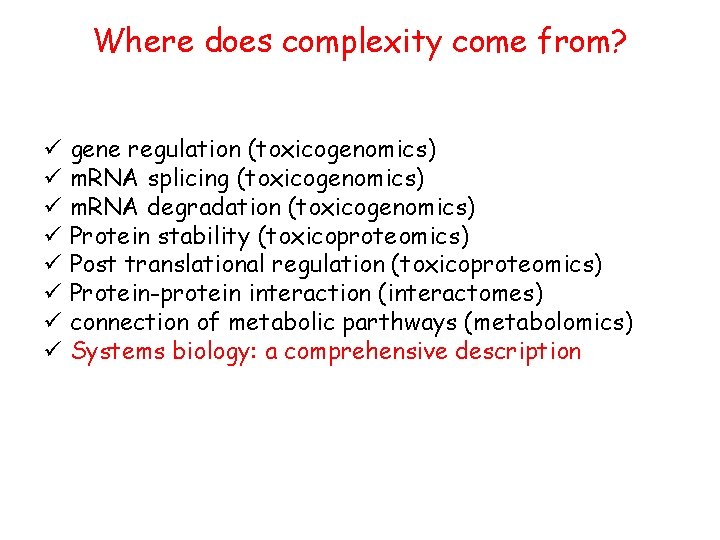 Where does complexity come from?

✓ gene regulation (toxicogenomics)
✓ mRNA splicing (toxicogenomics)
✓ mRNA degradation (toxicogenomics)
✓ Protein stability (toxicoproteomics)
✓ Post translational regulation (toxicoproteomics)
✓ Protein-protein interaction (interactomes)
✓ connection of metabolic parthways (metabolomics)
✓ Systems biology: a comprehensive description